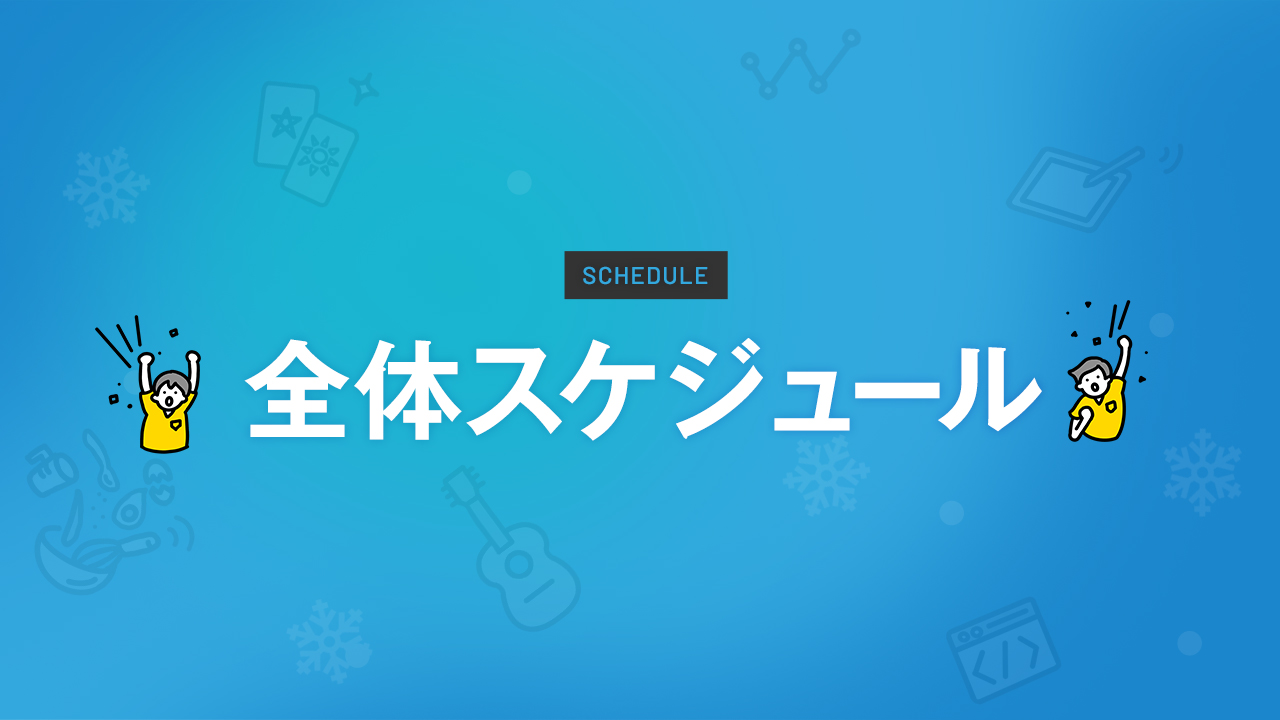 SCHEDULE
全体スケジュール